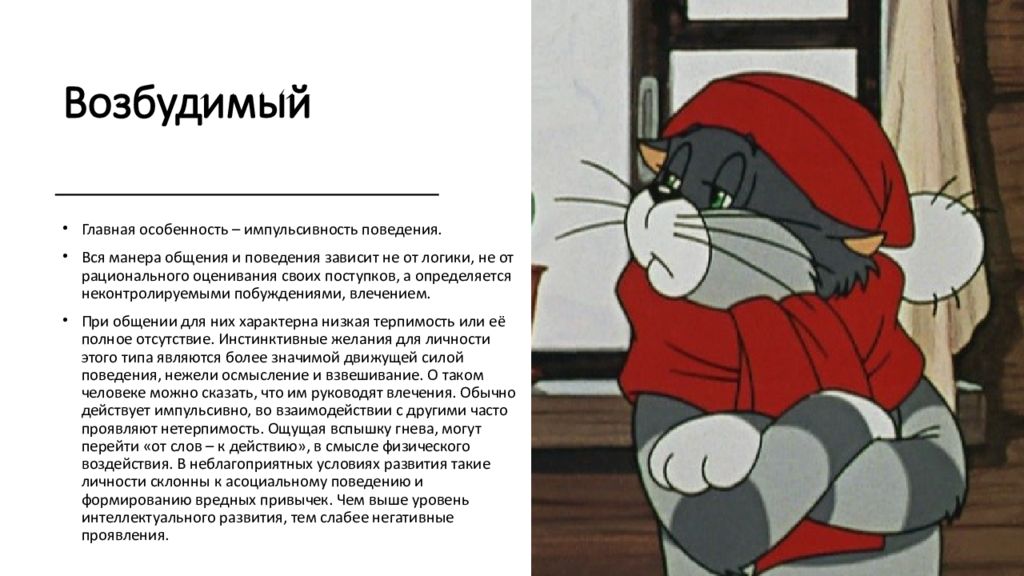 Возбудимый

• Главная особенность – импульсивность поведения.

• Вся манера общения и поведения зависит не от логики, не от рационального оценивания своих поступков, а определяется неконтролируемыми побуждениями, влечением.

• При общении для них характерна низкая терпимость или её полное отсутствие. Инстинктивные желания для личности этого типа являются более значимой движущей силой поведения, нежели осмысление и взвешивание. О таком человеке можно сказать, что им руководят влечения. Обычно действует импульсивно, во взаимодействии с другими часто проявляют нетерпимость. Ощущая вспышку гнева, могут перейти «от слов – к действию», в смысле физического воздействия. В неблагоприятных условиях развития такие личности склонны к асоциальному поведению и формированию вредных привычек. Чем выше уровень интеллектуального развития, тем слабее негативные проявления.